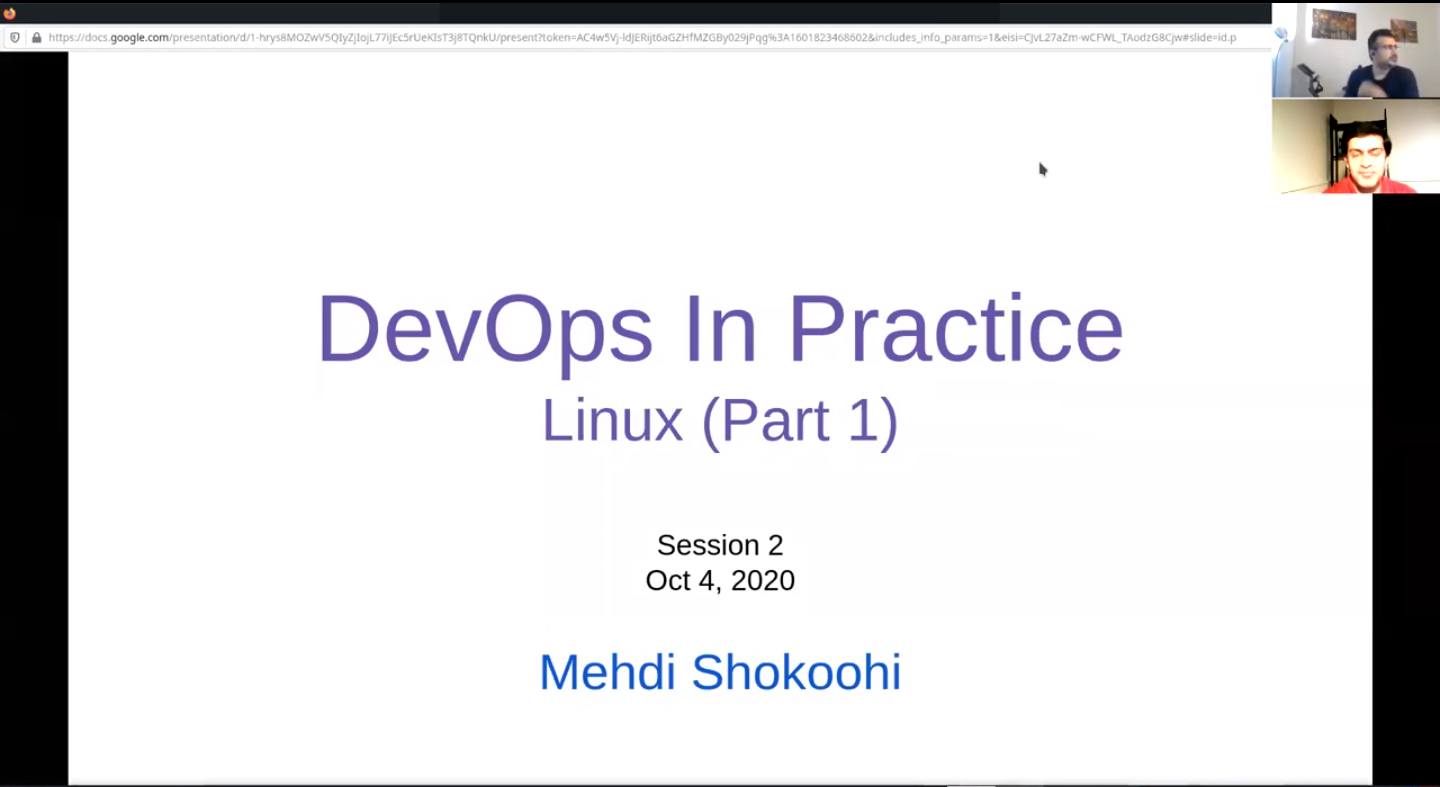 https://docs.google.com/presentation/d/1-hrys8MOZwV5QIyZjIojL77iJEc5rUeKIsT3j8TQnkU/present?token=AC4w5Vj-ldJERijt6aGZHfMZGBy029jPqg%3A1601823468602&includes_info_params=1&eisi=CJvL27aZm-wCFWL_TAodzG8Cjw#slide=id.p

DevOps In Practice
Linux (Part 1)

Session 2
Oct 4, 2020

Mehdi Shokoohi